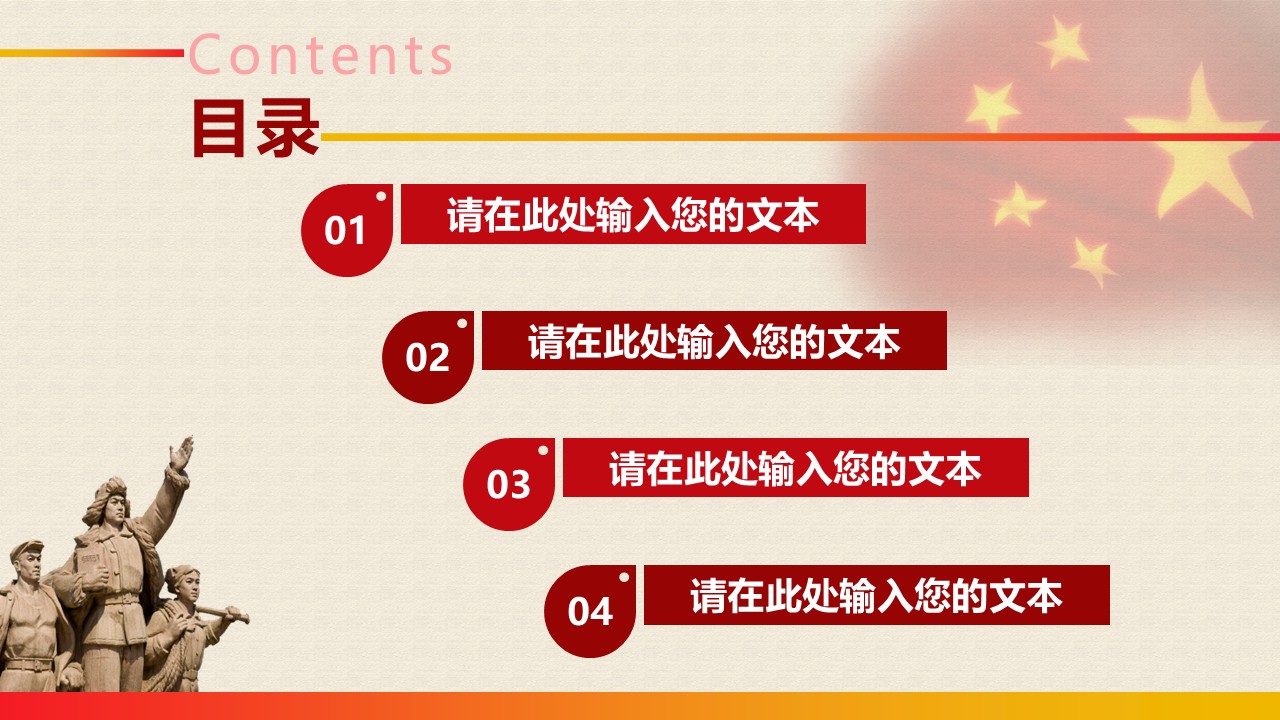 Contents
目录

01 请在此处输入您的文本

02 请在此处输入您的文本

03 请在此处输入您的文本

04 请在此处输入您的文本